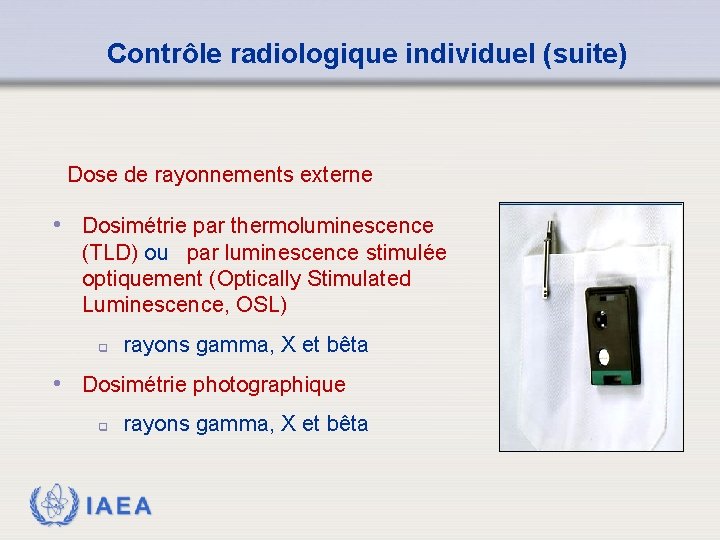 Contrôle radiologique individuel (suite)

Dose de rayonnements externe

• Dosimétrie par thermoluminescence (TLD) ou par luminescence stimulée optiquement (Optically Stimulated Luminescence, OSL)

▫ rayons gamma, X et bêta

• Dosimétrie photographique

▫ rayons gamma, X et bêta

IAEA